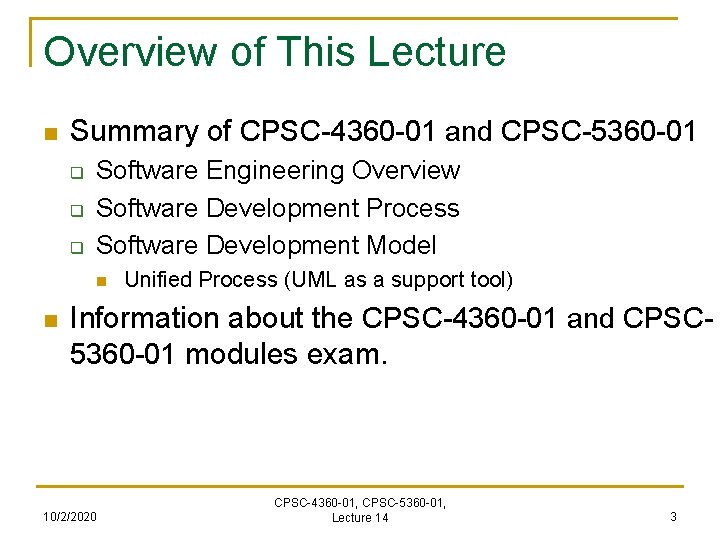 Overview of This Lecture

Summary of CPSC-4360-01 and CPSC-5360-01

Software Engineering Overview

Software Development Process

Software Development Model

Unified Process (UML as a support tool)

Information about the CPSC-4360-01 and CPSC-5360-01 modules exam.

10/2/2020

CPSC-4360-01, CPSC-5360-01, Lecture 14

3